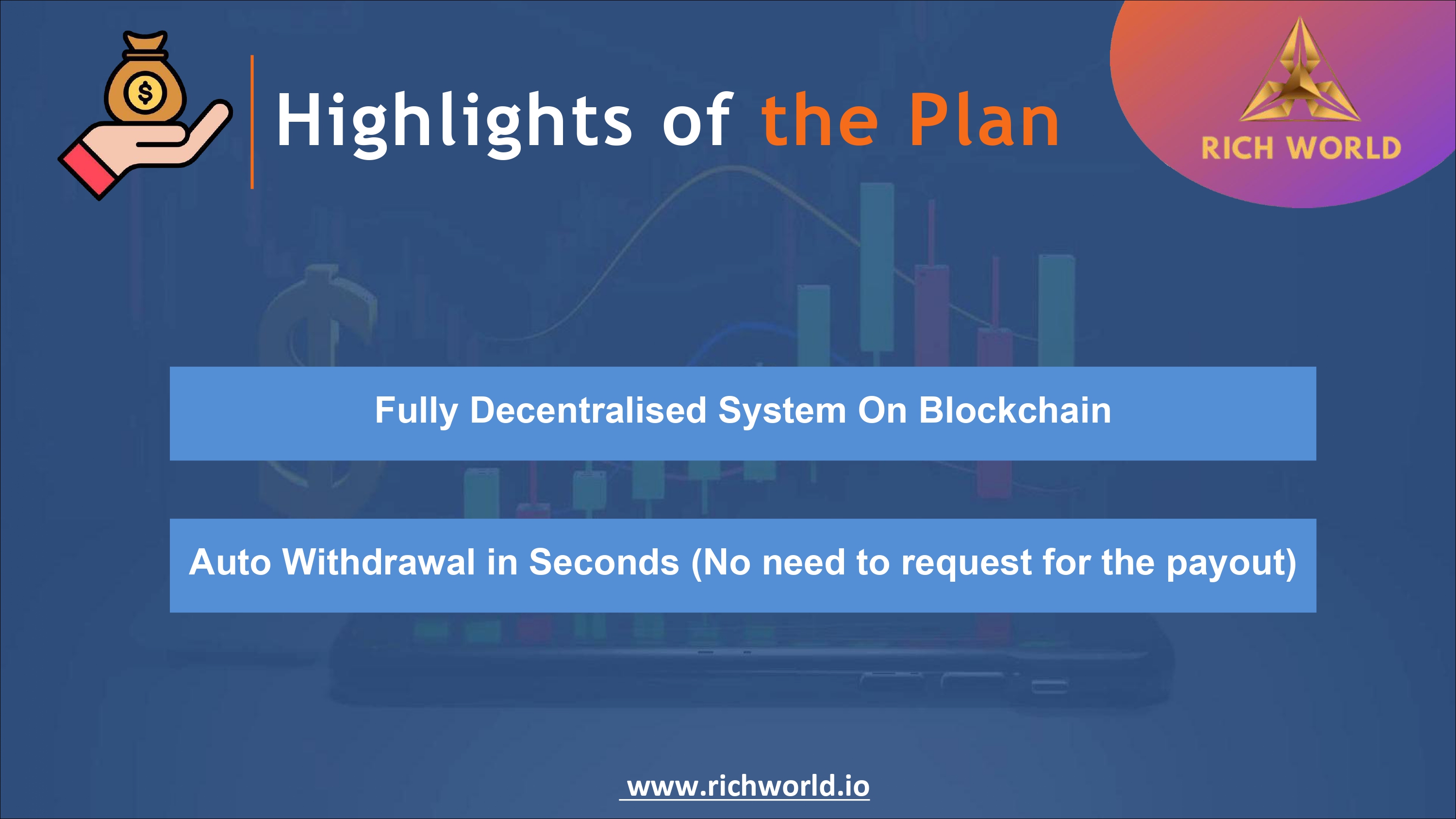 Highlights of the Plan

RICH WORLD

Fully Decentralised System On Blockchain

Auto Withdrawal in Seconds (No need to request for the payout)

www.richworld.io